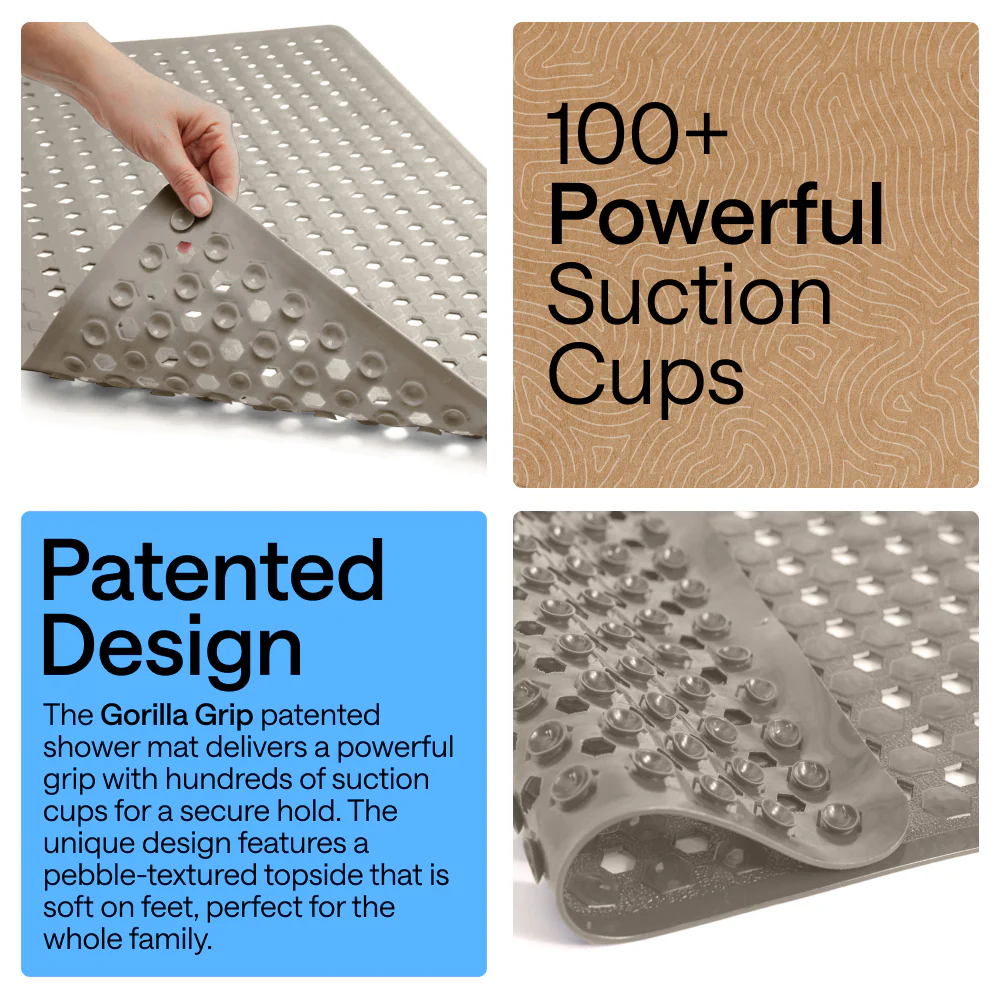 100+
Powerful
Suction
Cups

Patented Design

The Gorilla Grip patented shower mat delivers a powerful grip with hundreds of suction cups for a secure hold. The unique design features a pebble-textured topside that is soft on feet, perfect for the whole family.